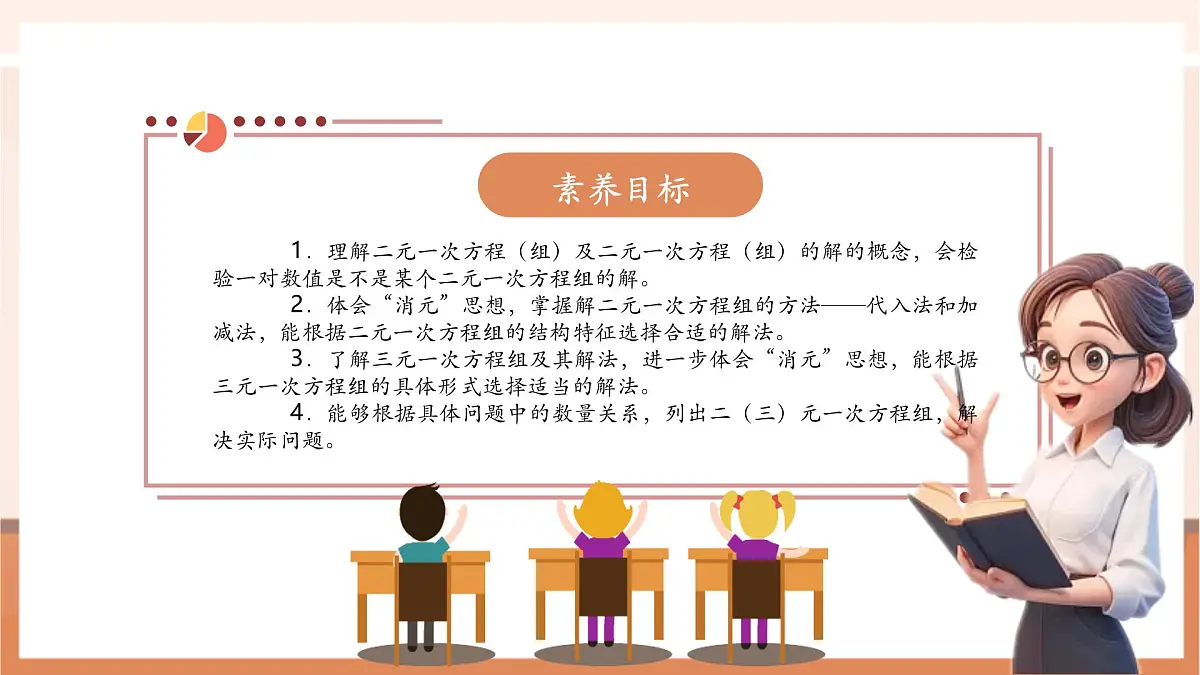 素养目标

1．理解二元一次方程（组）及二元一次方程（组）的解的概念，会检验一对数值是不是某个二元一次方程组的解。

2．体会“消元”思想，掌握解二元一次方程组的方法——代入法和加减法，能根据二元一次方程组的结构特征选择合适的解法。

3．了解三元一次方程组及其解法，进一步体会“消元”思想，能根据三元一次方程组的具体形式选择适当的解法。

4．能够根据具体问题中的数量关系，列出二（三）元一次方程组，解决实际问题。